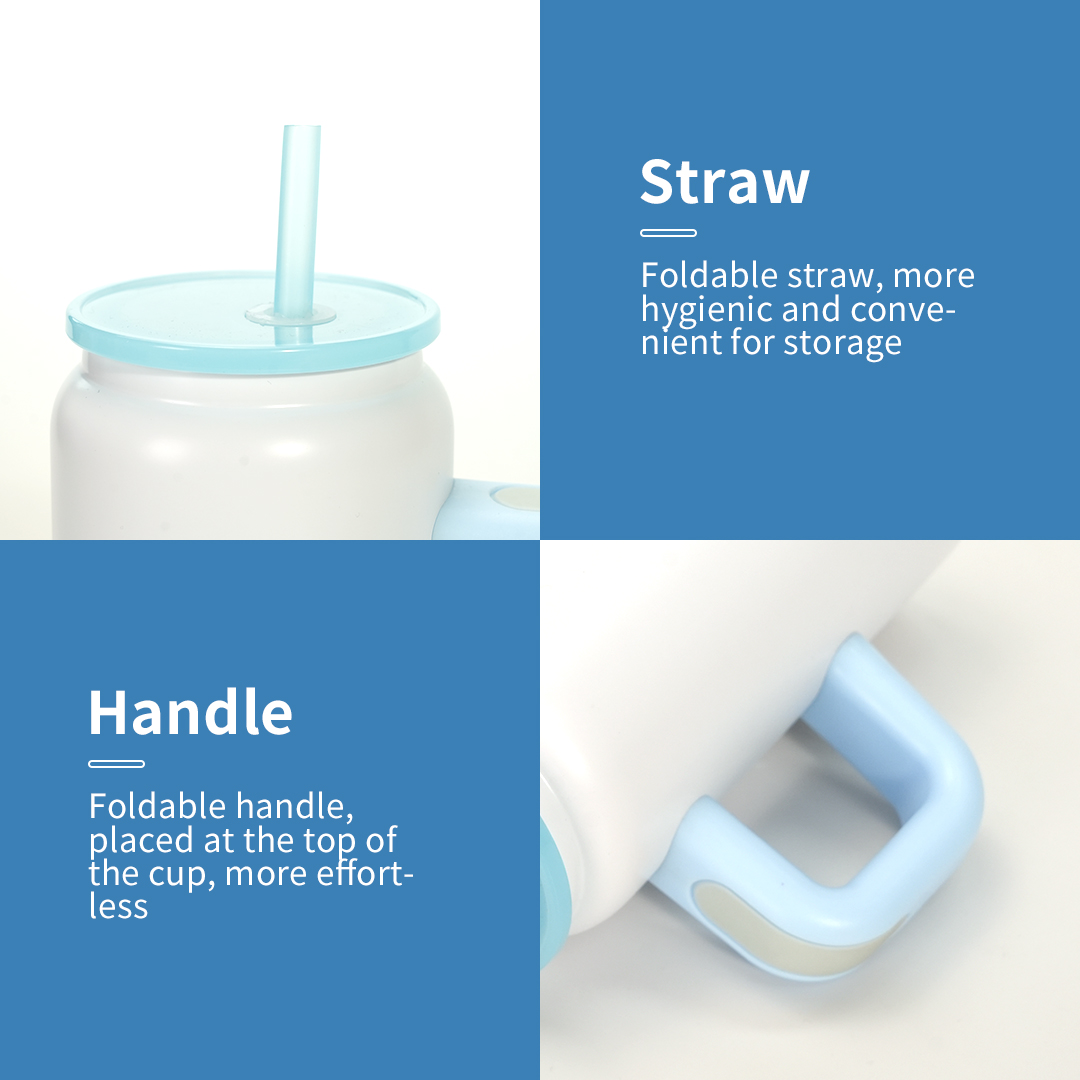 Straw

Foldable straw, more hygienic and convenient for storage

Handle

Foldable handle, placed at the top of the cup, more effortless